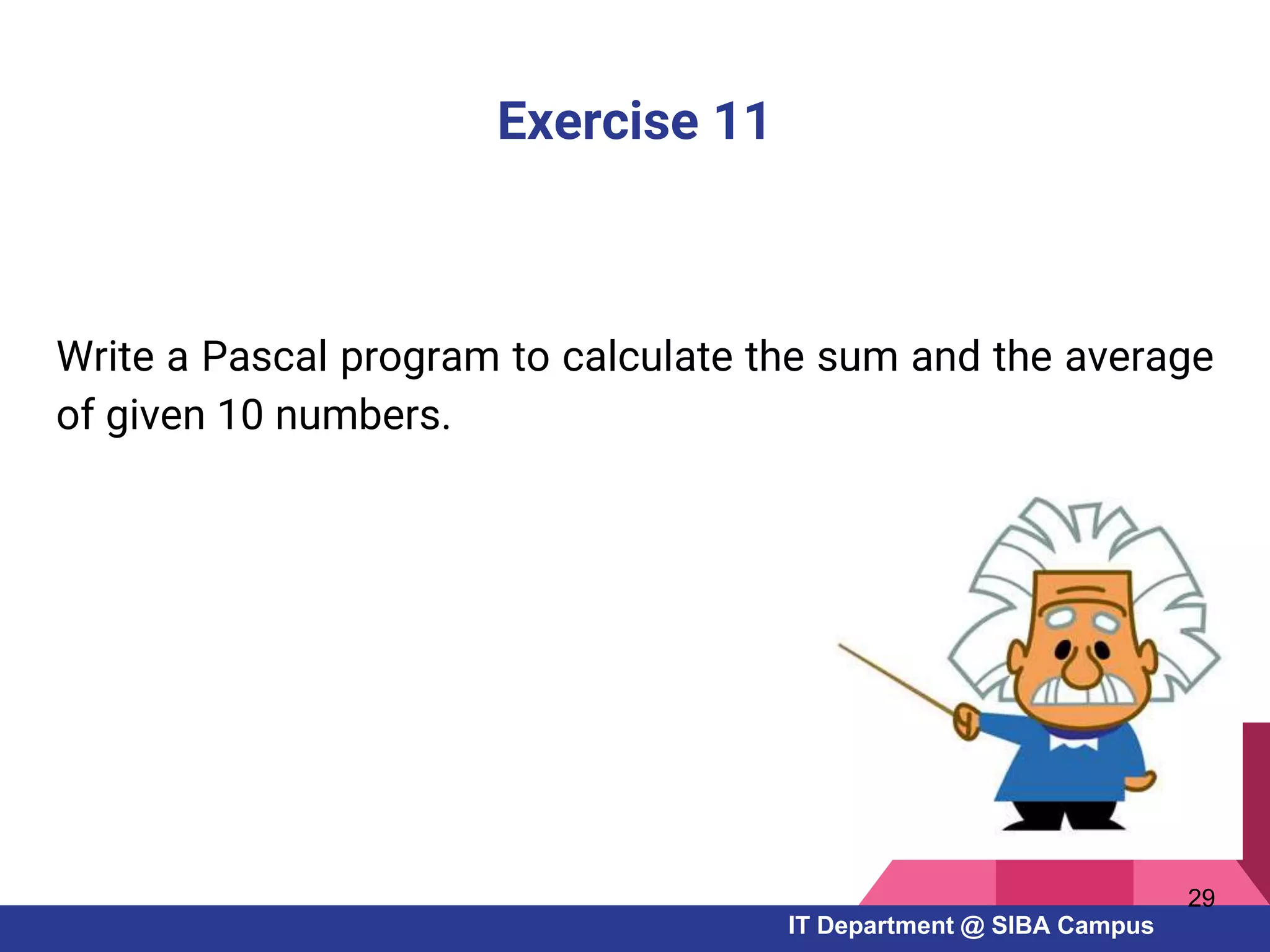 Exercise 11

Write a Pascal program to calculate the sum and the average of given 10 numbers.

29

IT Department @ SIBA Campus